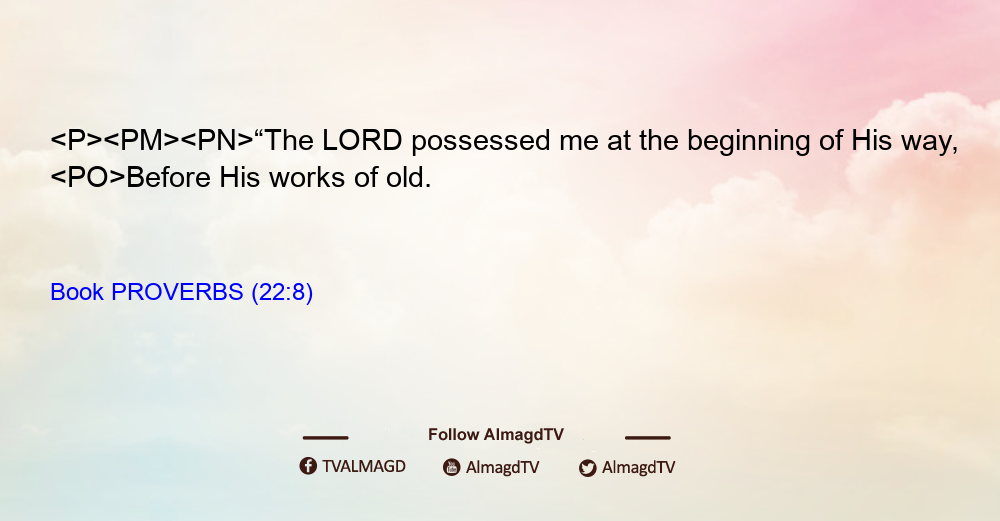 <P><PM><PN>“The LORD possessed me at the beginning of His way, <PO>Before His works of old.

Book PROVERBS (22:8)

Follow AlmagdTV

TVALMAGD AlmagdTV AlmagdTV